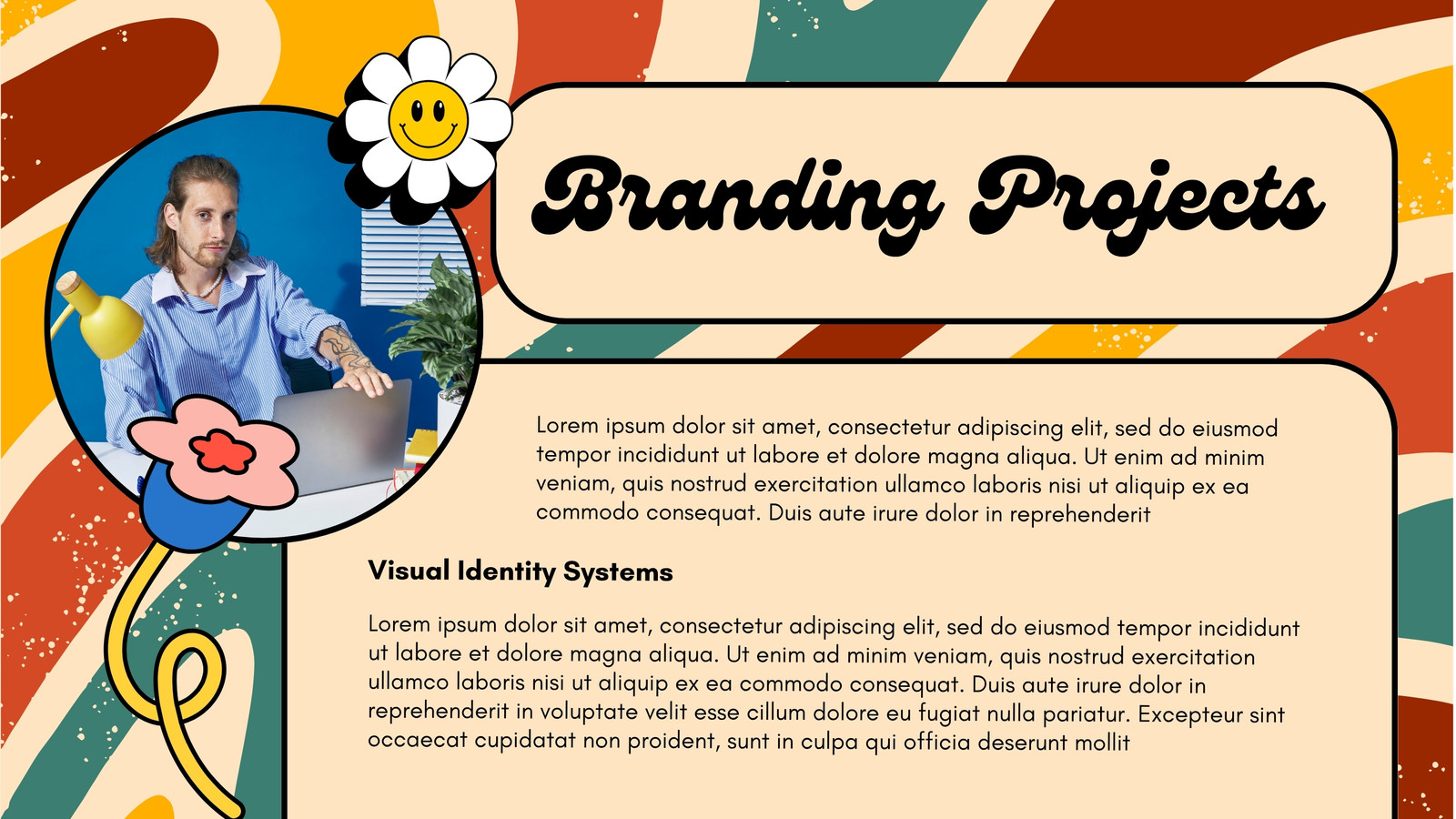 Branding Projects

Lorem ipsum dolor sit amet, consectetur adipiscing elit, sed do eiusmod tempor incididunt ut labore et dolore magna aliqua. Ut enim ad minim veniam, quis nostrud exercitation ullamco laboris nisi ut aliquip ex ea commodo consequat. Duis aute irure dolor in reprehenderit

Visual Identity Systems

Lorem ipsum dolor sit amet, consectetur adipiscing elit, sed do eiusmod tempor incididunt ut labore et dolore magna aliqua. Ut enim ad minim veniam, quis nostrud exercitation ullamco laboris nisi ut aliquip ex ea commodo consequat. Duis aute irure dolor in reprehenderit in voluptate velit esse cillum dolore eu fugiat nulla pariatur. Excepteur sint occaecat cupidatat non proident, sunt in culpa qui officia deserunt mollit